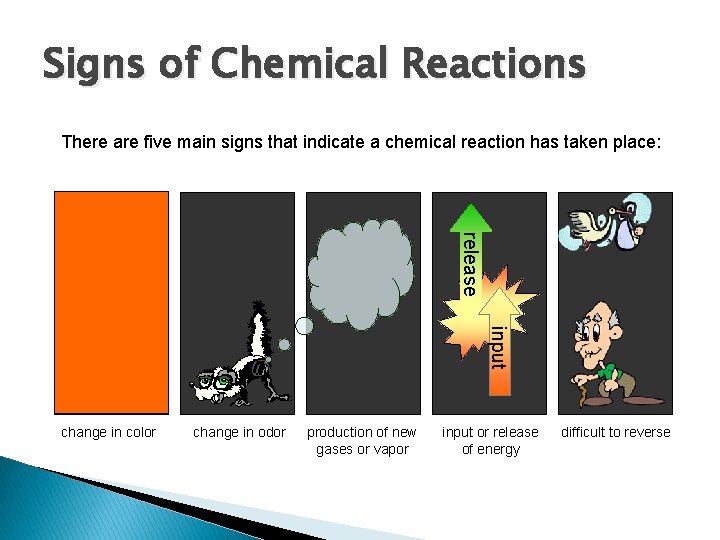 Signs of Chemical Reactions

There are five main signs that indicate a chemical reaction has taken place:

release

input

change in color

change in odor

production of new gases or vapor

input or release of energy

difficult to reverse